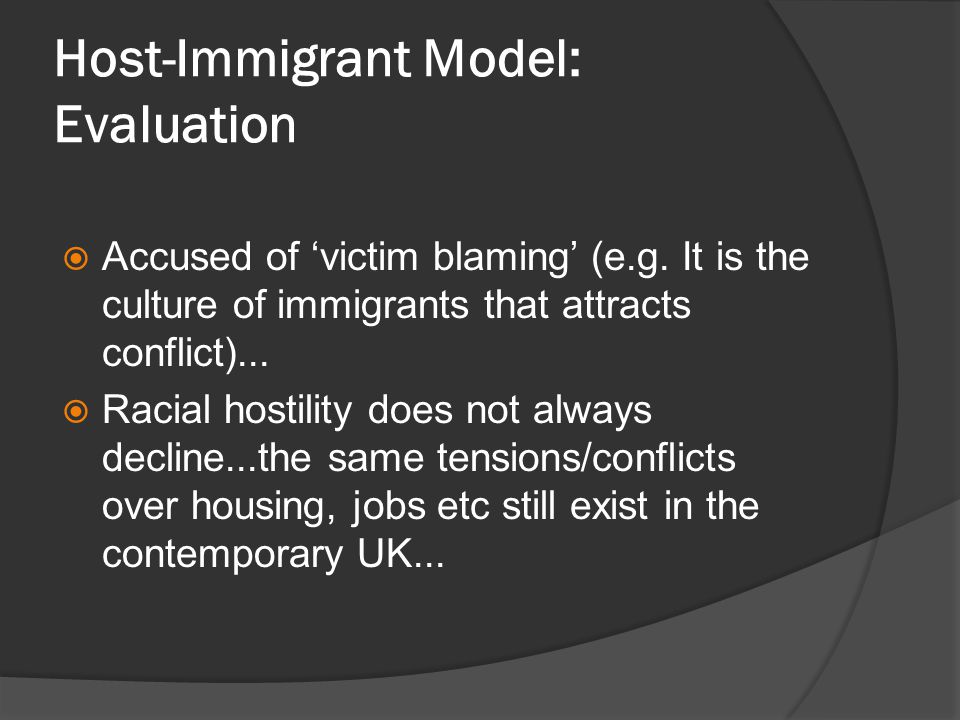 Host-Immigrant Model: Evaluation

Accused of ‘victim blaming’ (e.g. It is the culture of immigrants that attracts conflict)...

Racial hostility does not always decline...the same tensions/conflicts over housing, jobs etc still exist in the contemporary UK...